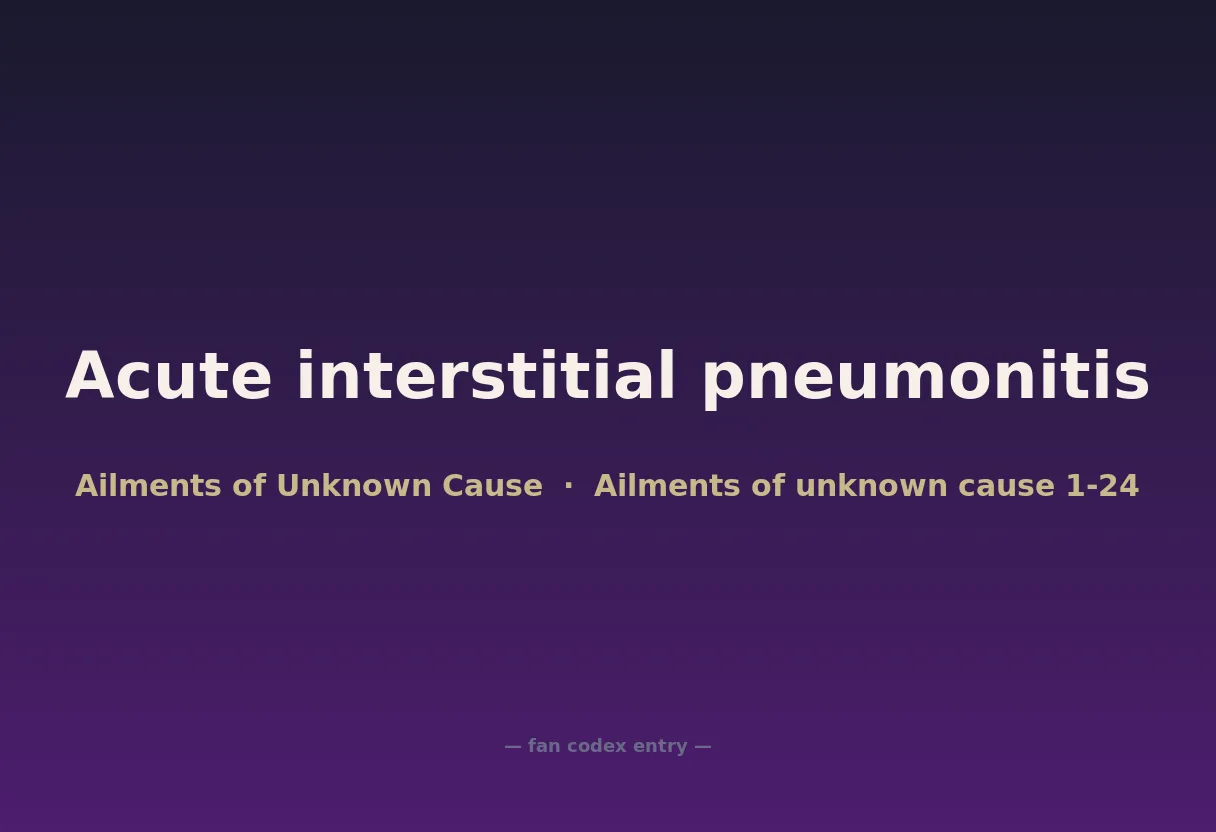 Acute interstitial pneumonitis

Ailments of Unknown Cause · Ailments of unknown cause 1-24

— fan codex entry —